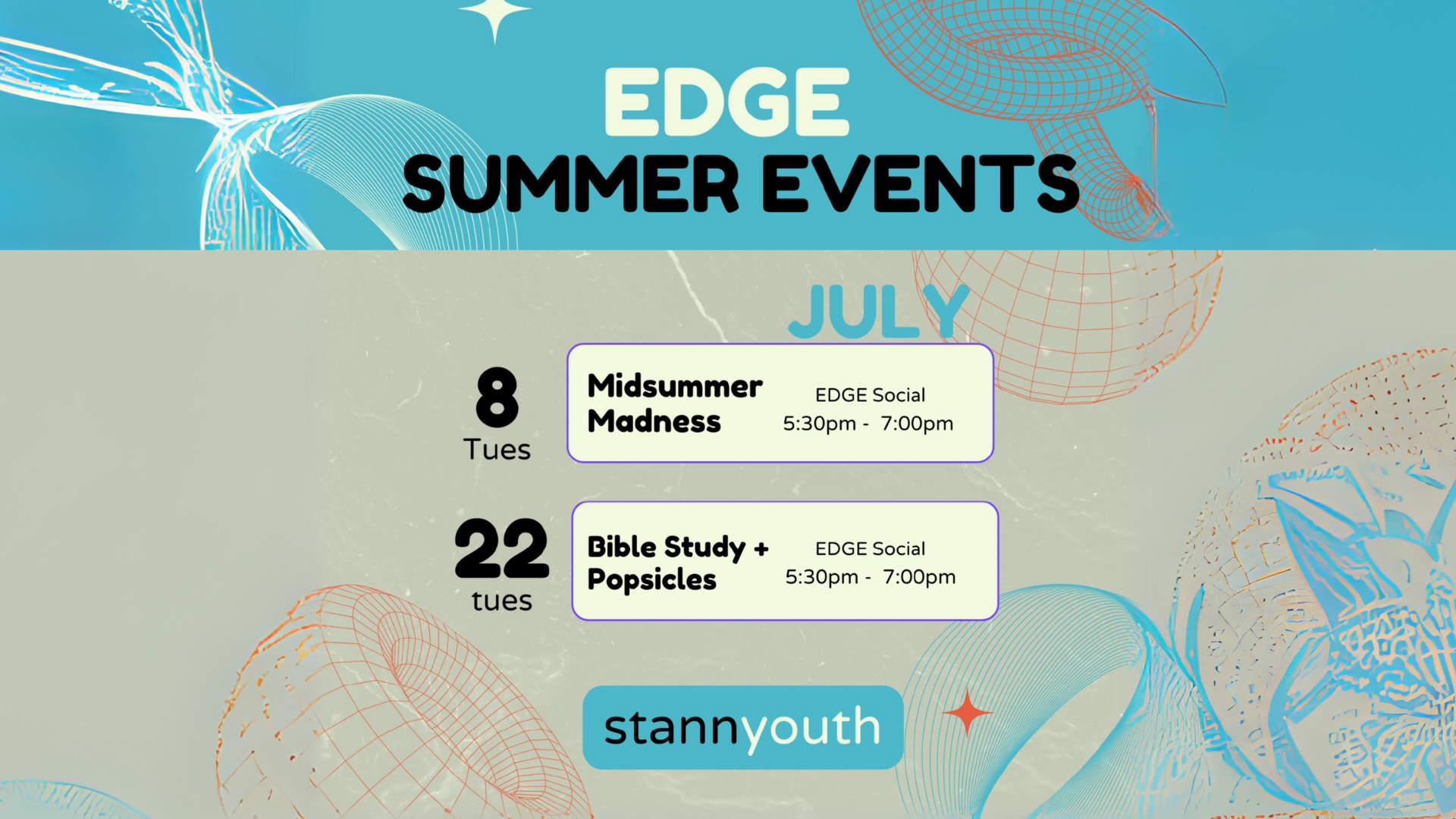 EDGE
SUMMER EVENTS

JULY

8
Tues

Midsummer Madness

EDGE Social
5:30pm - 7:00pm

22
tues

Bible Study + Popsicles

EDGE Social
5:30pm - 7:00pm

stannyouth